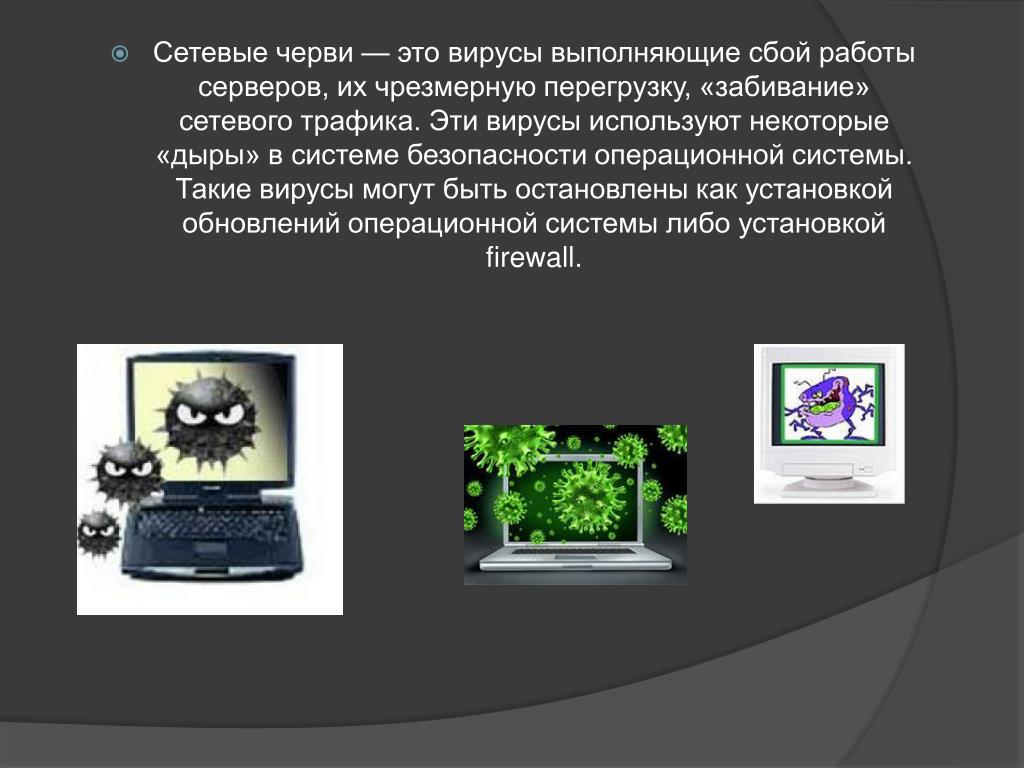 Сетевые черви — это вирусы выполняющие сбой работы серверов, их чрезмерную перегрузку, «забивание» сетевого трафика. Эти вирусы используют некоторые «дыры» в системе безопасности операционной системы. Такие вирусы могут быть остановлены как установкой обновлений операционной системы либо установкой firewall.